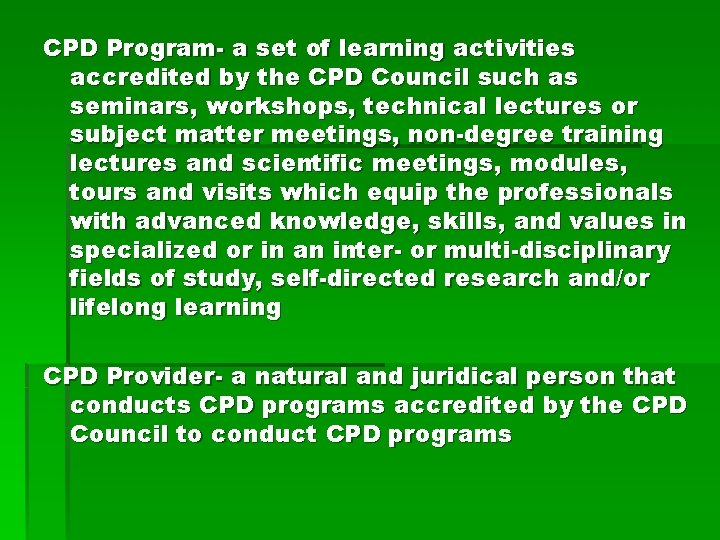 CPD Program- a set of learning activities accredited by the CPD Council such as seminars, workshops, technical lectures or subject matter meetings, non-degree training lectures and scientific meetings, modules, tours and visits which equip the professionals with advanced knowledge, skills, and values in specialized or in an inter- or multi-disciplinary fields of study, self-directed research and/or lifelong learning

CPD Provider- a natural and juridical person that conducts CPD programs accredited by the CPD Council to conduct CPD programs